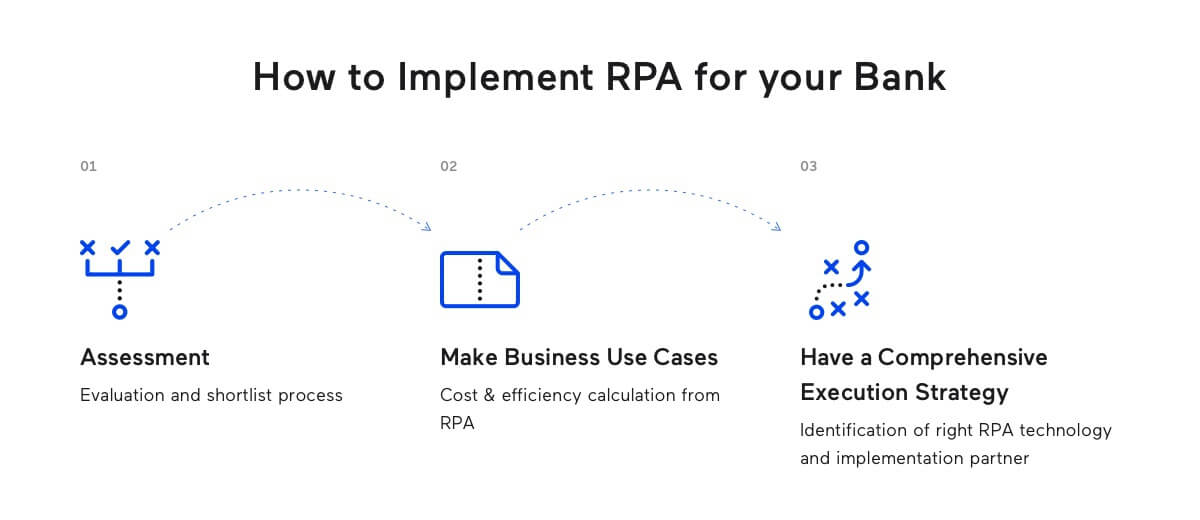 How to Implement RPA for your Bank

01

Assessment

Evaluation and shortlist process

02

Make Business Use Cases

Cost & efficiency calculation from RPA

03

Have a Comprehensive Execution Strategy

Identification of right RPA technology and implementation partner